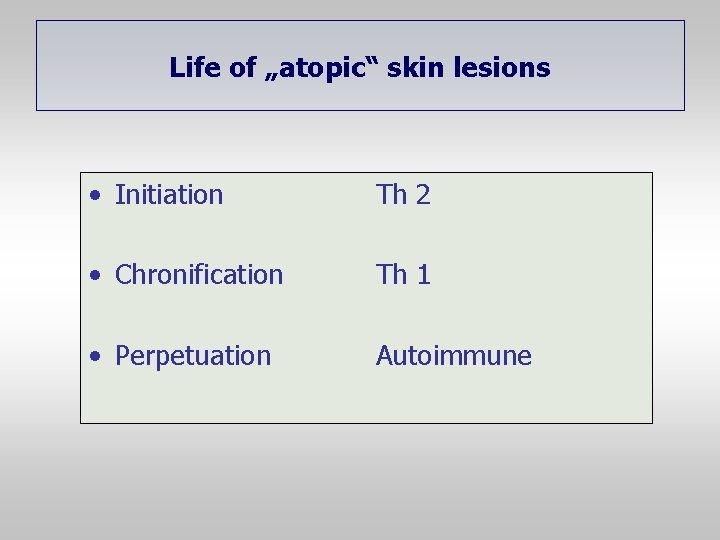 Life of „atopic“ skin lesions

• Initiation Th 2

• Chronification Th 1

• Perpetuation Autoimmune